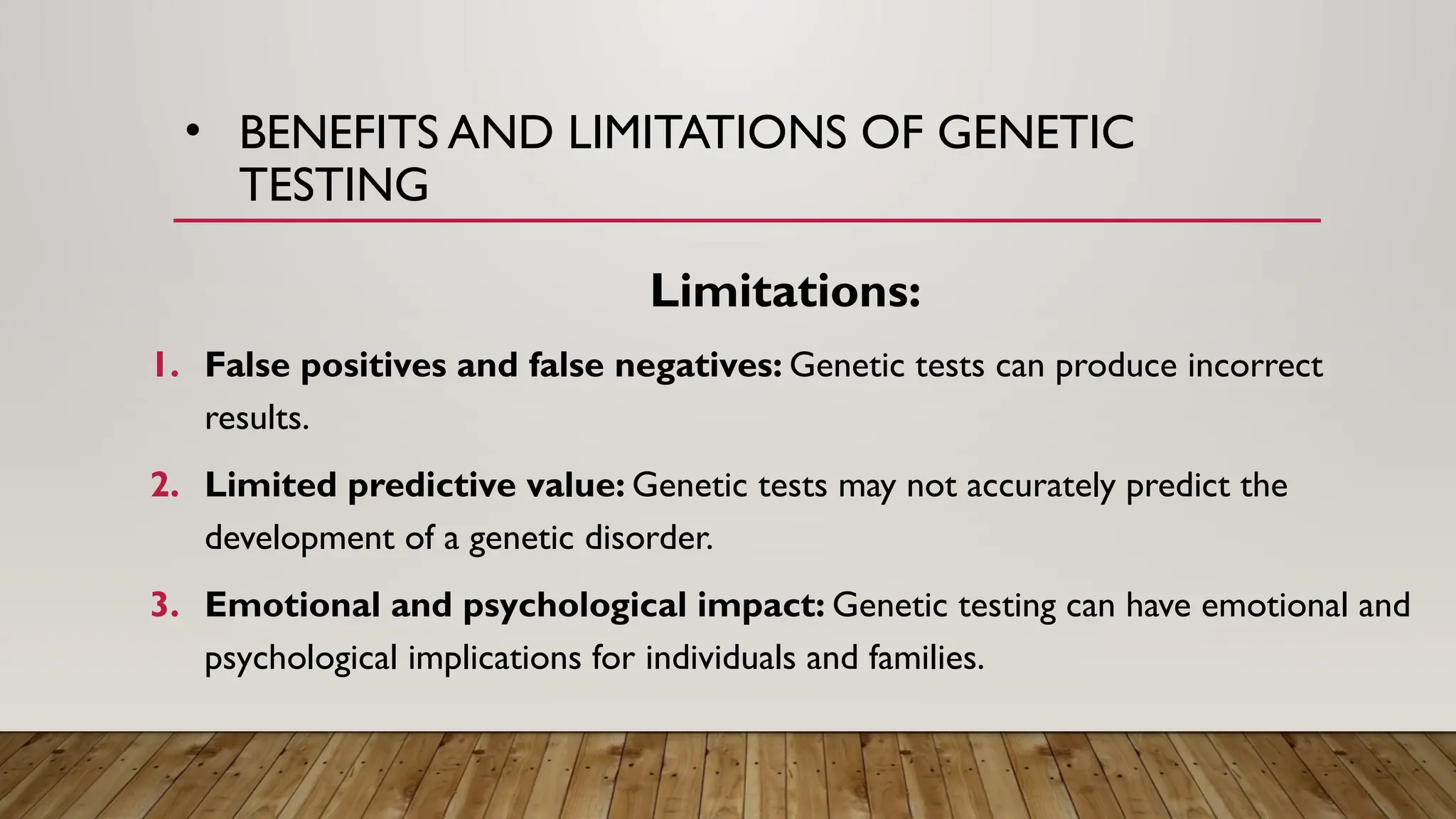 • BENEFITS AND LIMITATIONS OF GENETIC TESTING

Limitations:

1. False positives and false negatives: Genetic tests can produce incorrect results.

2. Limited predictive value: Genetic tests may not accurately predict the development of a genetic disorder.

3. Emotional and psychological impact: Genetic testing can have emotional and psychological implications for individuals and families.